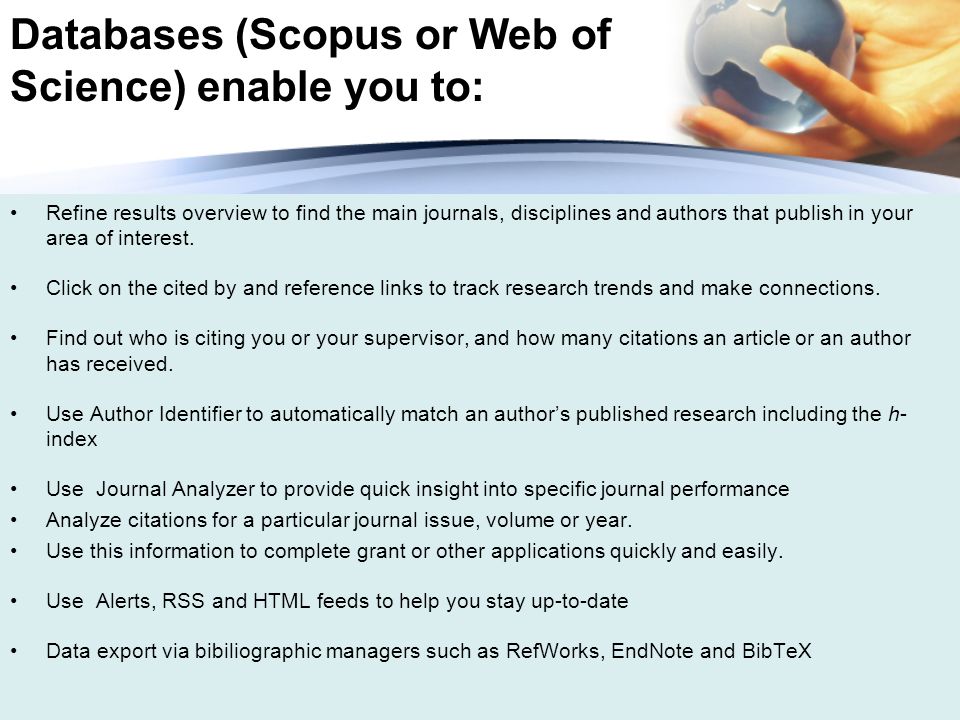 Databases (Scopus or Web of Science) enable you to:

• Refine results overview to find the main journals, disciplines and authors that publish in your area of interest.

• Click on the cited by and reference links to track research trends and make connections.

• Find out who is citing you or your supervisor, and how many citations an article or an author has received.

• Use Author Identifier to automatically match an author's published research including the h-index

• Use Journal Analyzer to provide quick insight into specific journal performance
• Analyze citations for a particular journal issue, volume or year.
• Use this information to complete grant or other applications quickly and easily.

• Use Alerts, RSS and HTML feeds to help you stay up-to-date

• Data export via bibiliographic managers such as RefWorks, EndNote and BibTeX